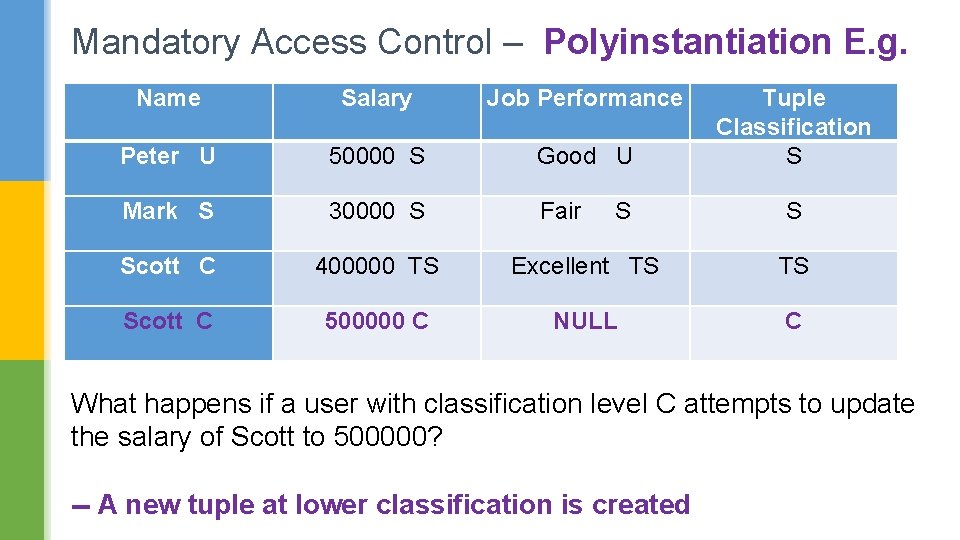 Mandatory Access Control – Polyinstantiation E.g.

| Name | Salary | Job Performance | Tuple Classification |
|---|---|---|---|
| Peter U | 50000 S | Good U | S |
| Mark S | 30000 S | Fair S | S |
| Scott C | 400000 TS | Excellent TS | TS |
| Scott C | 500000 C | NULL | C |

What happens if a user with classification level C attempts to update the salary of Scott to 500000?

– A new tuple at lower classification is created